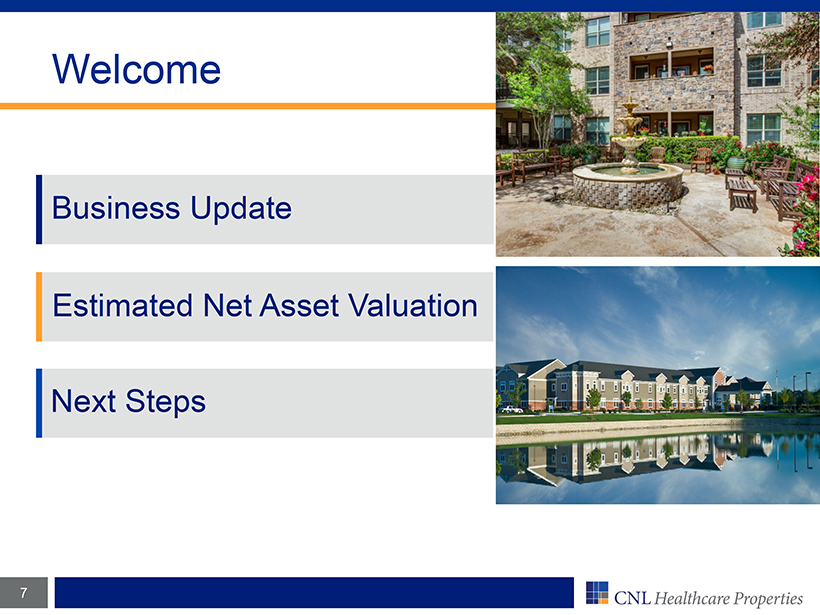 Welcome

Business Update

Estimated Net Asset Valuation

Next Steps

7

CNL Healthcare Properties